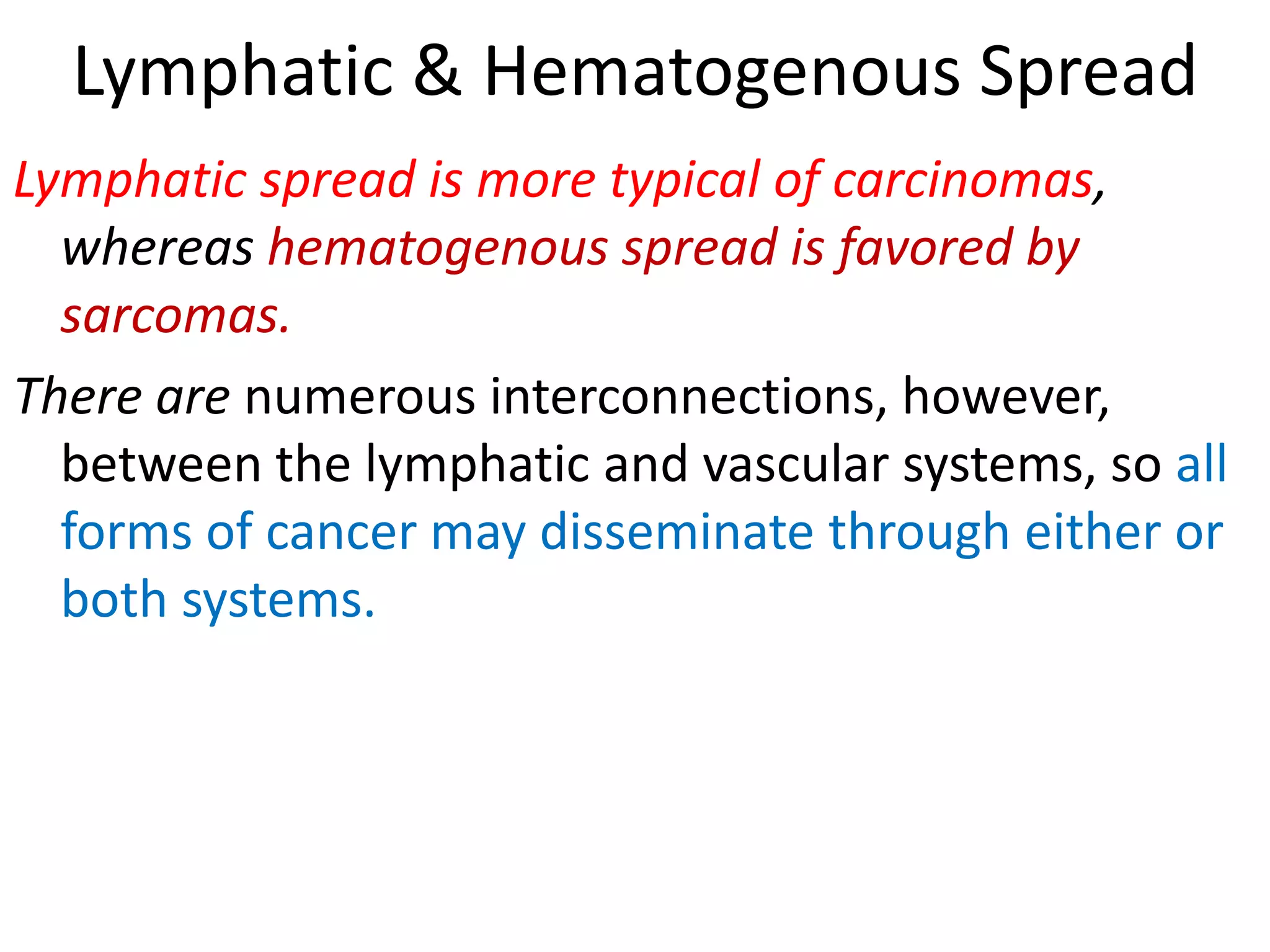 Lymphatic & Hematogenous Spread

Lymphatic spread is more typical of carcinomas, whereas hematogenous spread is favored by sarcomas.

There are numerous interconnections, however, between the lymphatic and vascular systems, so all forms of cancer may disseminate through either or both systems.